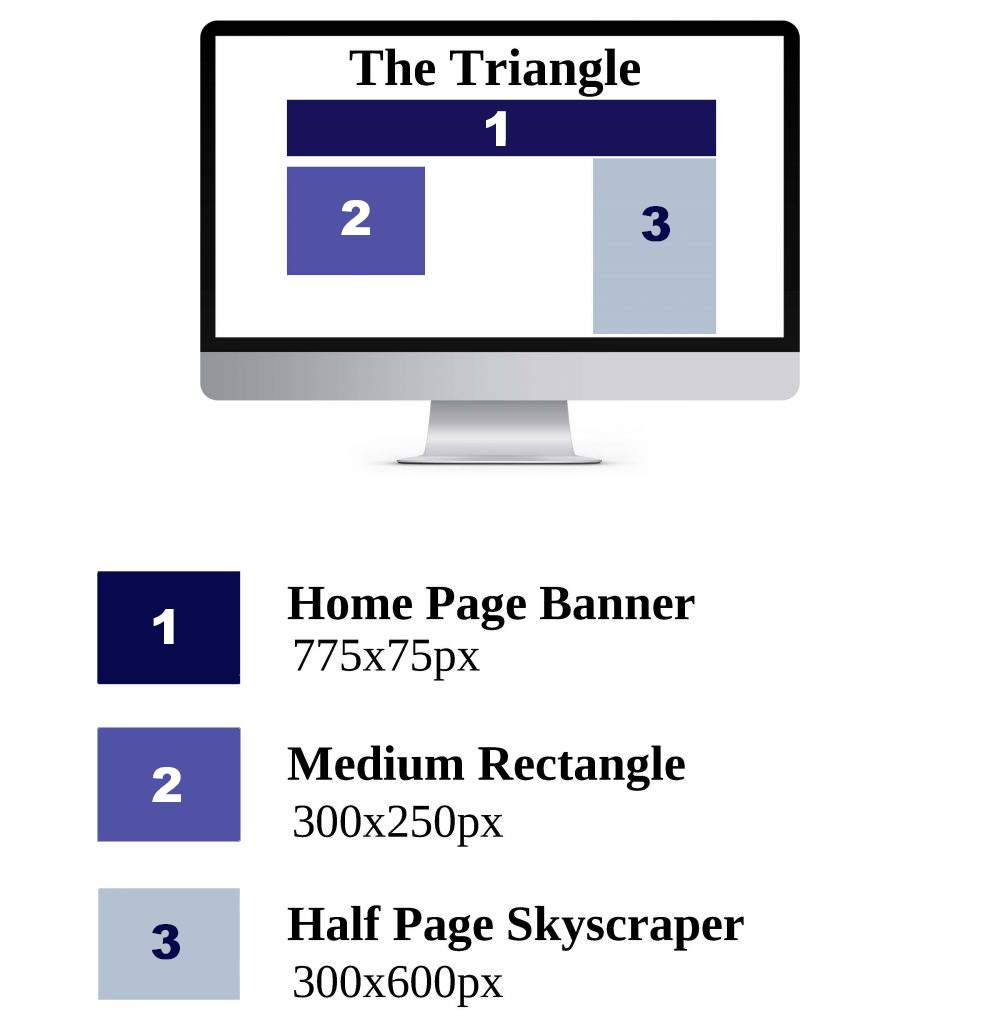 The Triangle

1

2

3

1

Home Page Banner
775x75px

2

Medium Rectangle
300x250px

3

Half Page Skyscraper
300x600px